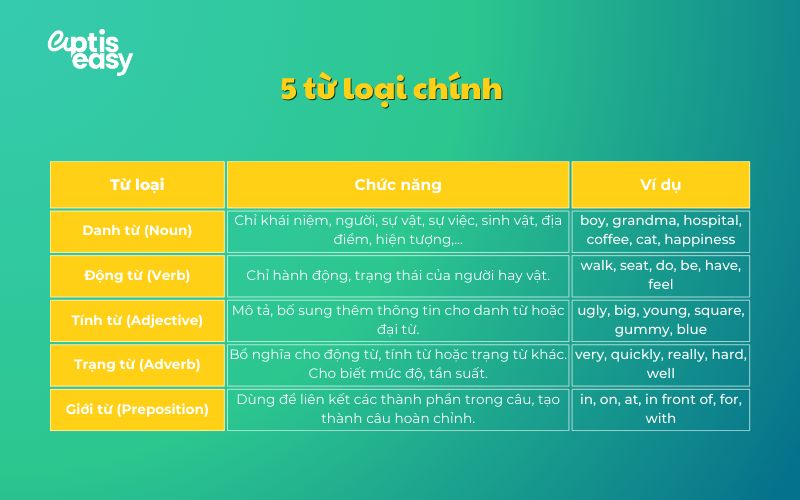 aptis easy

5 từ loại chính

| Từ loại | Chức năng | Ví dụ |
|---|---|---|
| Danh từ (Noun) | Chỉ khái niệm, người, sự vật, sự việc, sinh vật, địa điểm, hiện tượng,... | boy, grandma, hospital, coffee, cat, happiness |
| Động từ (Verb) | Chỉ hành động, trạng thái của người hay vật. | walk, seat, do, be, have, feel |
| Tính từ (Adjective) | Mô tả, bổ sung thêm thông tin cho danh từ hoặc đại từ. | ugly, big, young, square, gummy, blue |
| Trạng từ (Adverb) | Bổ nghĩa cho động từ, tính từ hoặc trạng từ khác. Cho biết mức độ, tần suất. | very, quickly, really, hard, well |
| Giới từ (Preposition) | Dùng để liên kết các thành phần trong câu, tạo thành câu hoàn chỉnh. | in, on, at, in front of, for, with |